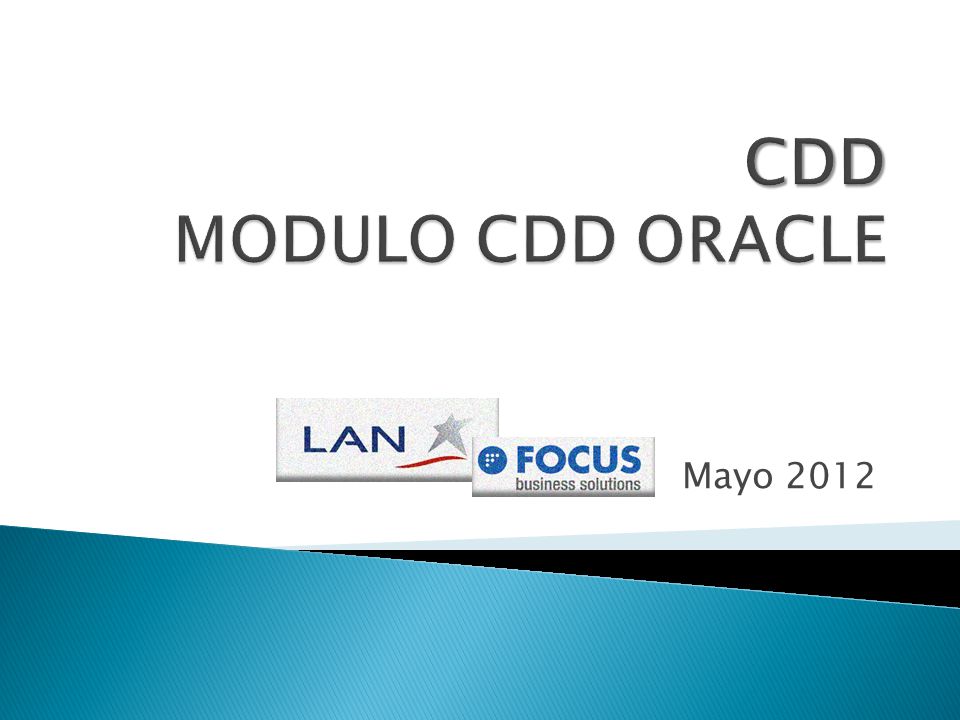 CDD
MODULO CDD ORACLE

LAN

FOCUS
business solutions

Mayo 2012